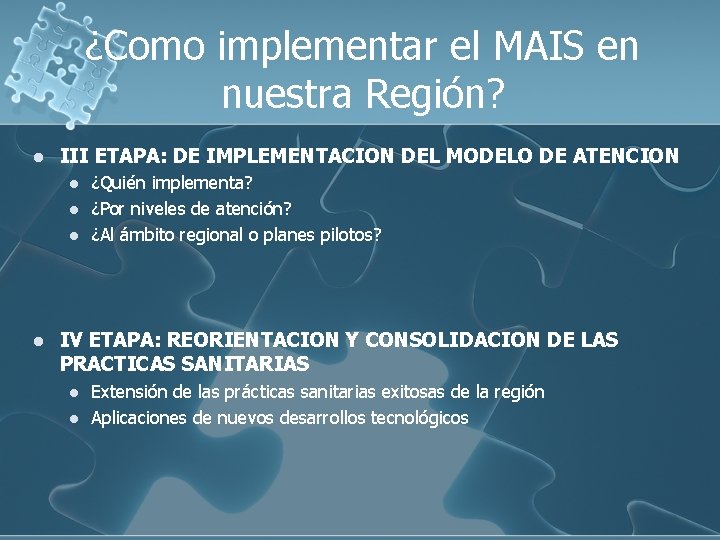 ¿Como implementar el MAIS en nuestra Región?

- III ETAPA: DE IMPLEMENTACION DEL MODELO DE ATENCION
  - ¿Quién implementa?
  - ¿Por niveles de atención?
  - ¿Al ámbito regional o planes pilotos?

- IV ETAPA: REORIENTACION Y CONSOLIDACION DE LAS PRACTICAS SANITARIAS
  - Extensión de las prácticas sanitarias exitosas de la región
  - Aplicaciones de nuevos desarrollos tecnológicos